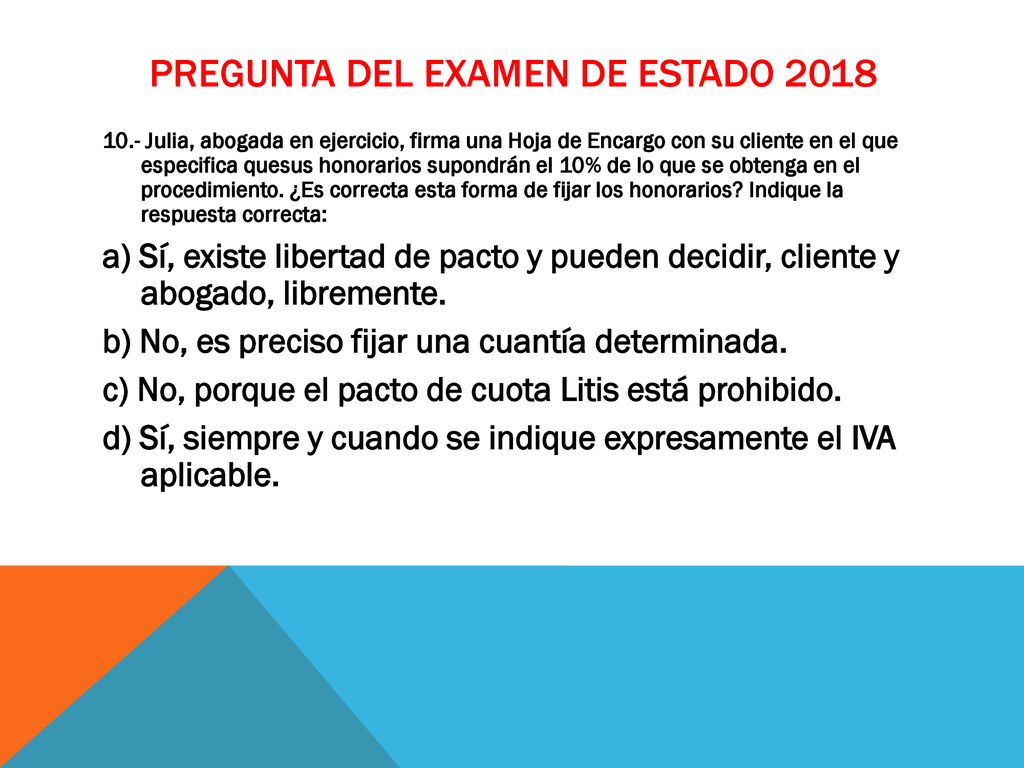 PREGUNTA DEL EXAMEN DE ESTADO 2018

10.- Julia, abogada en ejercicio, firma una Hoja de Encargo con su cliente en el que especifica quesus honorarios supondrán el 10% de lo que se obtenga en el procedimiento. ¿Es correcta esta forma de fijar los honorarios? Indique la respuesta correcta:

a) Sí, existe libertad de pacto y pueden decidir, cliente y abogado, libremente.

b) No, es preciso fijar una cuantía determinada.

c) No, porque el pacto de cuota Litis está prohibido.

d) Sí, siempre y cuando se indique expresamente el IVA aplicable.